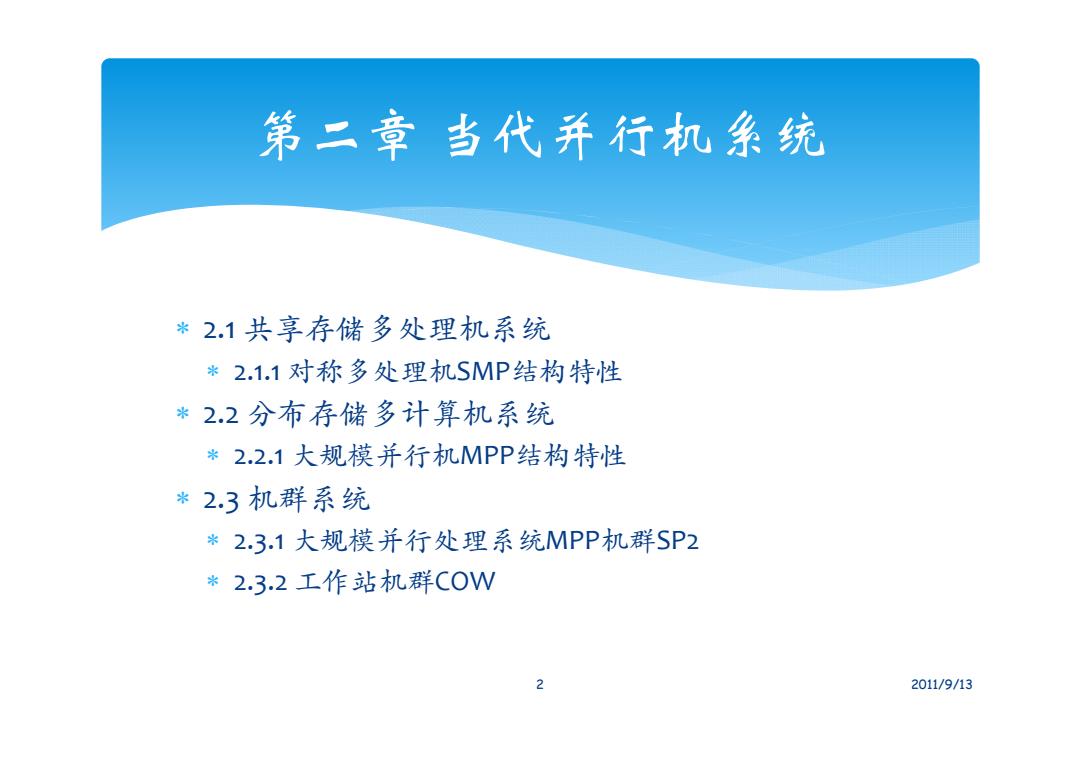 第二章 当代并行机系统

* 2.1 共享存储多处理机系统
  * 2.1.1 对称多处理机SMP结构特性
* 2.2 分布存储多计算机系统
  * 2.2.1 大规模并行机MPP结构特性
* 2.3 机群系统
  * 2.3.1 大规模并行处理系统MPP机群SP2
  * 2.3.2 工作站机群COW

2

2011/9/13